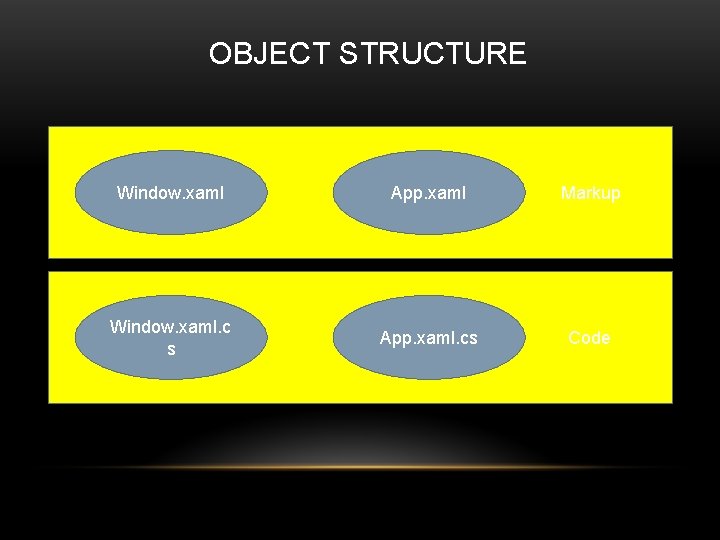 OBJECT STRUCTURE

Window.xaml

App.xaml

Markup

Window.xaml.cs

App.xaml.cs

Code